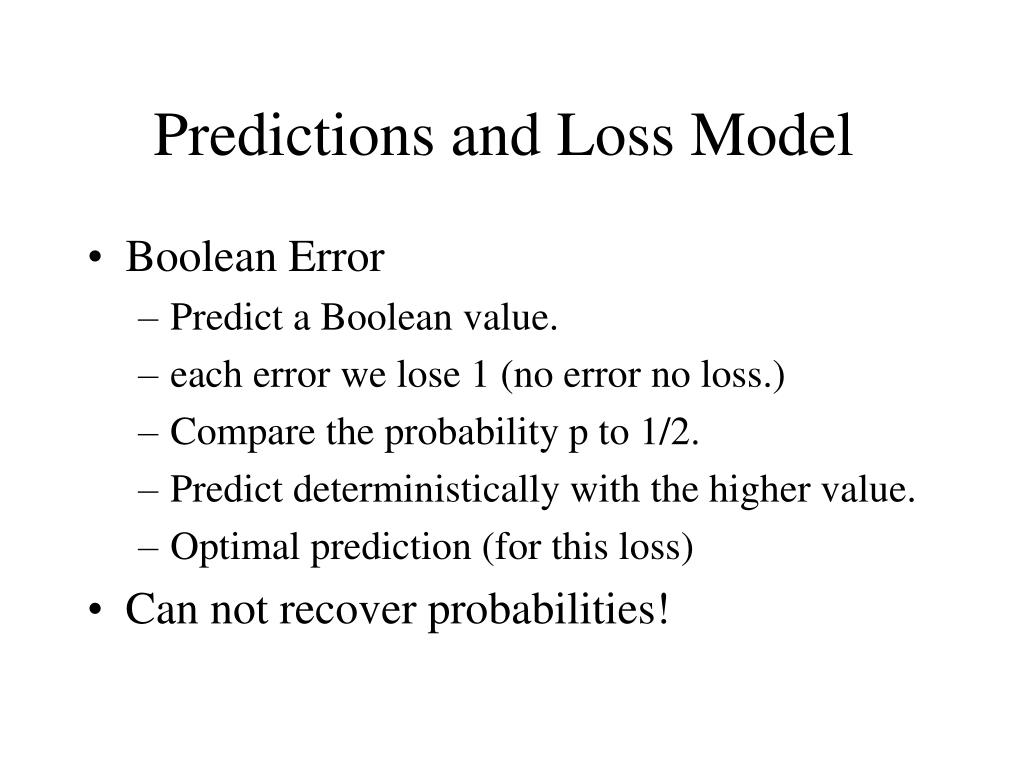 Predictions and Loss Model

• Boolean Error
– Predict a Boolean value.
– each error we lose 1 (no error no loss.)
– Compare the probability p to 1/2.
– Predict deterministically with the higher value.
– Optimal prediction (for this loss)
• Can not recover probabilities!